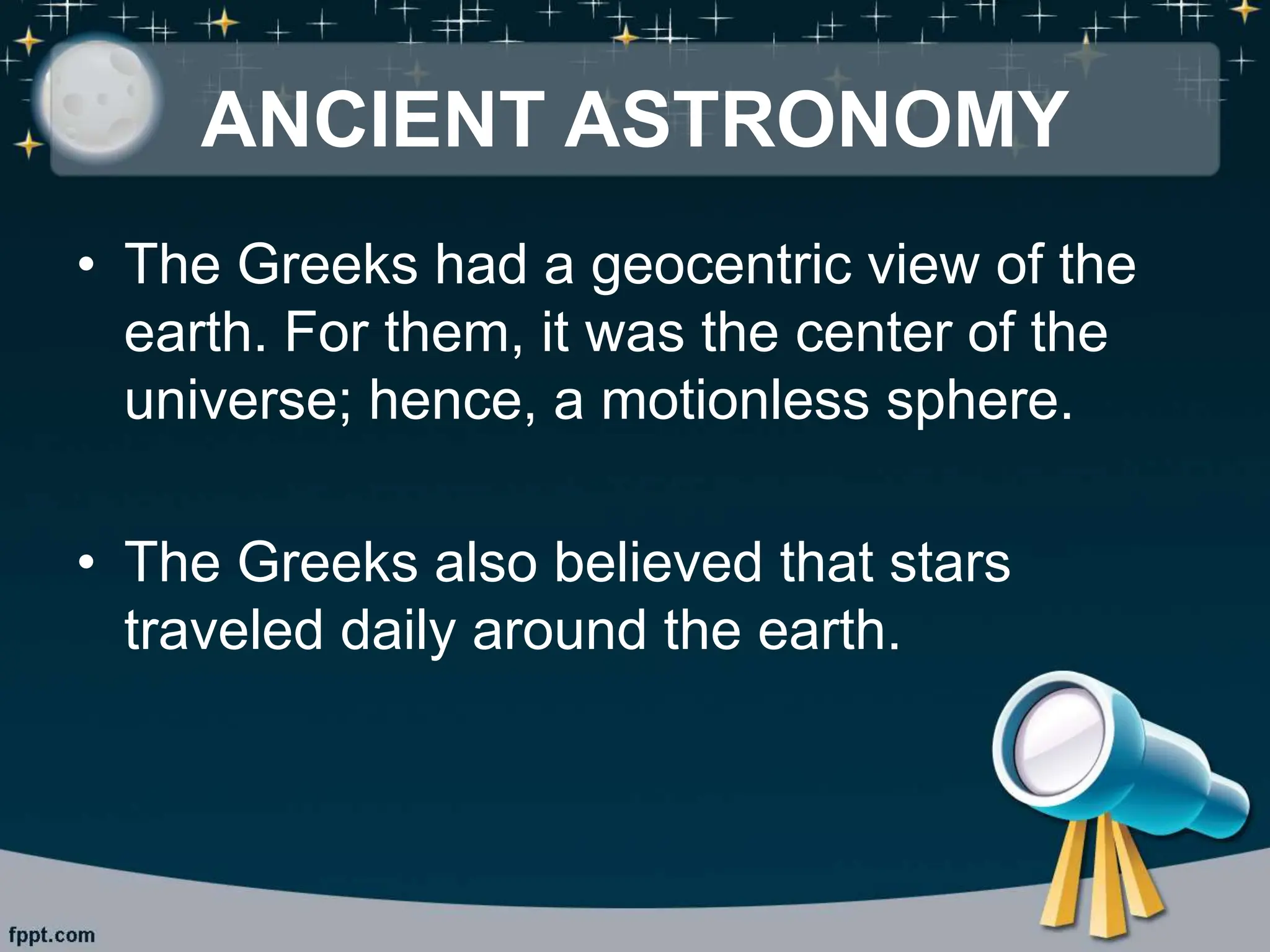 ANCIENT ASTRONOMY

• The Greeks had a geocentric view of the earth. For them, it was the center of the universe; hence, a motionless sphere.

• The Greeks also believed that stars traveled daily around the earth.

fppt.com